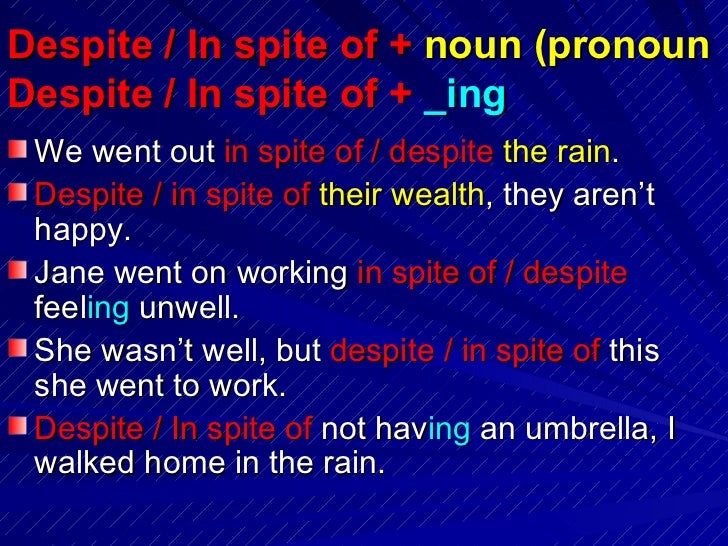 Despite / In spite of + noun (pronoun
Despite / In spite of + _ing

We went out in spite of / despite the rain.

Despite / in spite of their wealth, they aren't happy.

Jane went on working in spite of / despite feeling unwell.

She wasn't well, but despite / in spite of this she went to work.

Despite / In spite of not having an umbrella, I walked home in the rain.